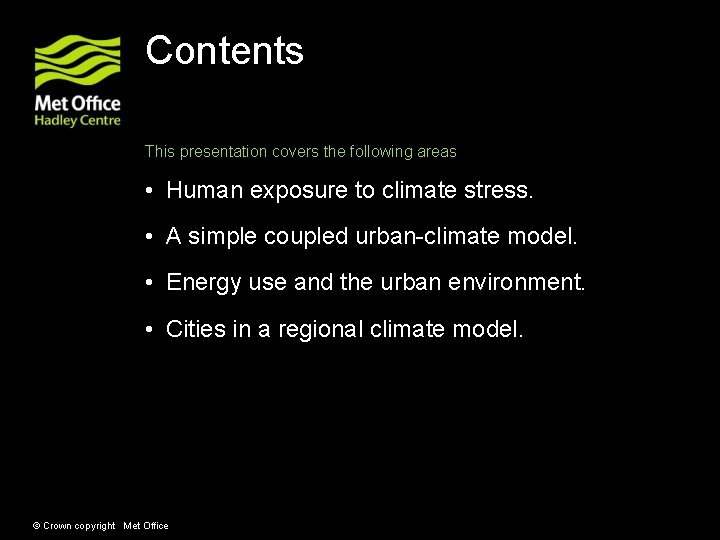 Met Office
Hadley Centre

Contents

This presentation covers the following areas

• Human exposure to climate stress.

• A simple coupled urban-climate model.

• Energy use and the urban environment.

• Cities in a regional climate model.

© Crown copyright Met Office